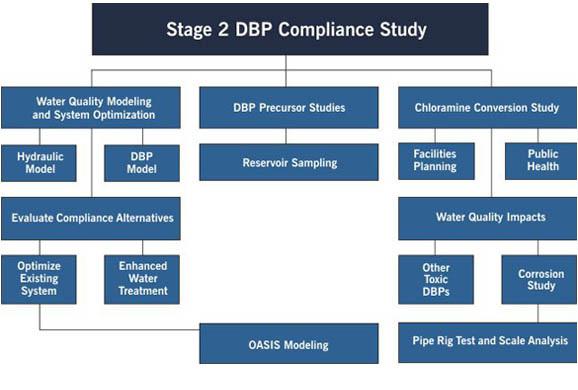 Stage 2 DBP Compliance Study

Water Quality Modeling and System Optimization

Hydraulic Model

DBP Model

Evaluate Compliance Alternatives

Optimize Existing System

Enhanced Water Treatment

DBP Precursor Studies

Reservoir Sampling

OASIS Modeling

Chloramine Conversion Study

Facilities Planning

Public Health

Water Quality Impacts

Other Toxic DBPs

Corrosion Study

Pipe Rig Test and Scale Analysis